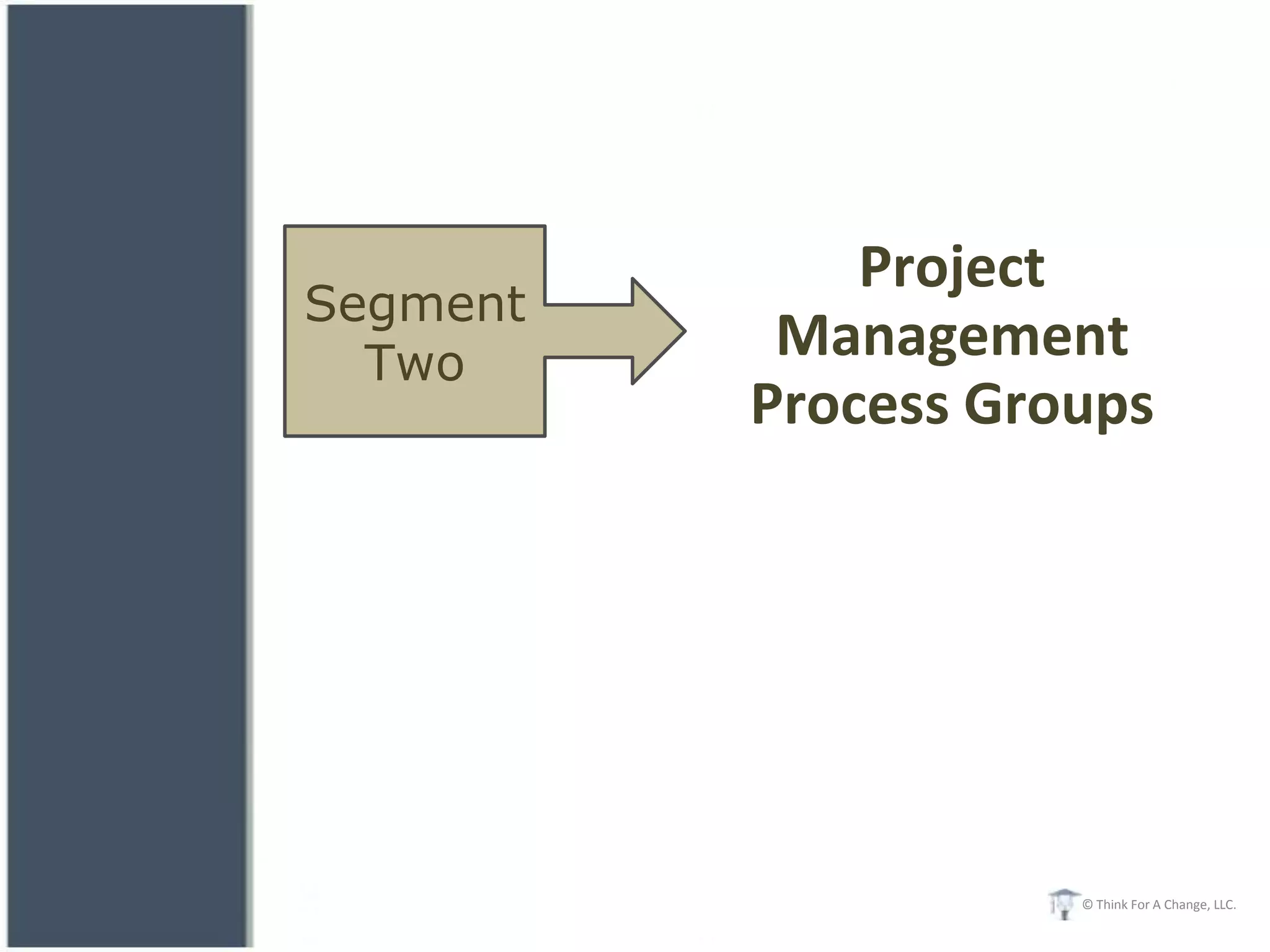 Segment Two

Project Management Process Groups

© Think For A Change, LLC.